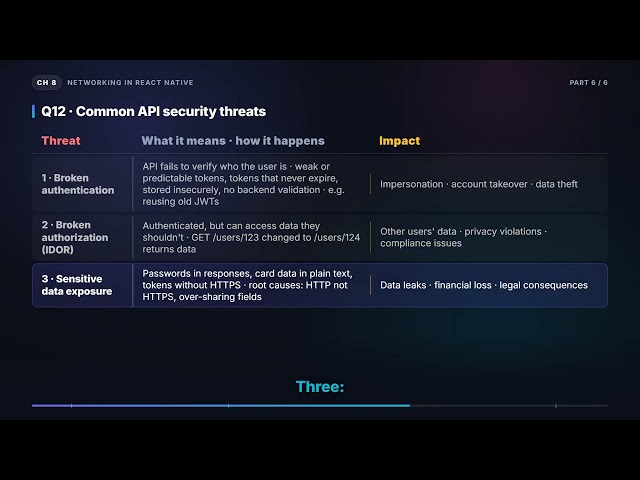 CH 8 NETWORKING IN REACT NATIVE

PART 6 / 6

Q12 · Common API security threats

| Threat | What it means · how it happens | Impact |
|---|---|---|
| 1 · Broken authentication | API fails to verify who the user is · weak or predictable tokens, tokens that never expire, stored insecurely, no backend validation · e.g. reusing old JWTs | Impersonation · account takeover · data theft |
| 2 · Broken authorization (IDOR) | Authenticated, but can access data they shouldn't · GET /users/123 changed to /users/124 returns data | Other users' data · privacy violations · compliance issues |
| 3 · Sensitive data exposure | Passwords in responses, card data in plain text, tokens without HTTPS · root causes: HTTP not HTTPS, over-sharing fields | Data leaks · financial loss · legal consequences |

Three: